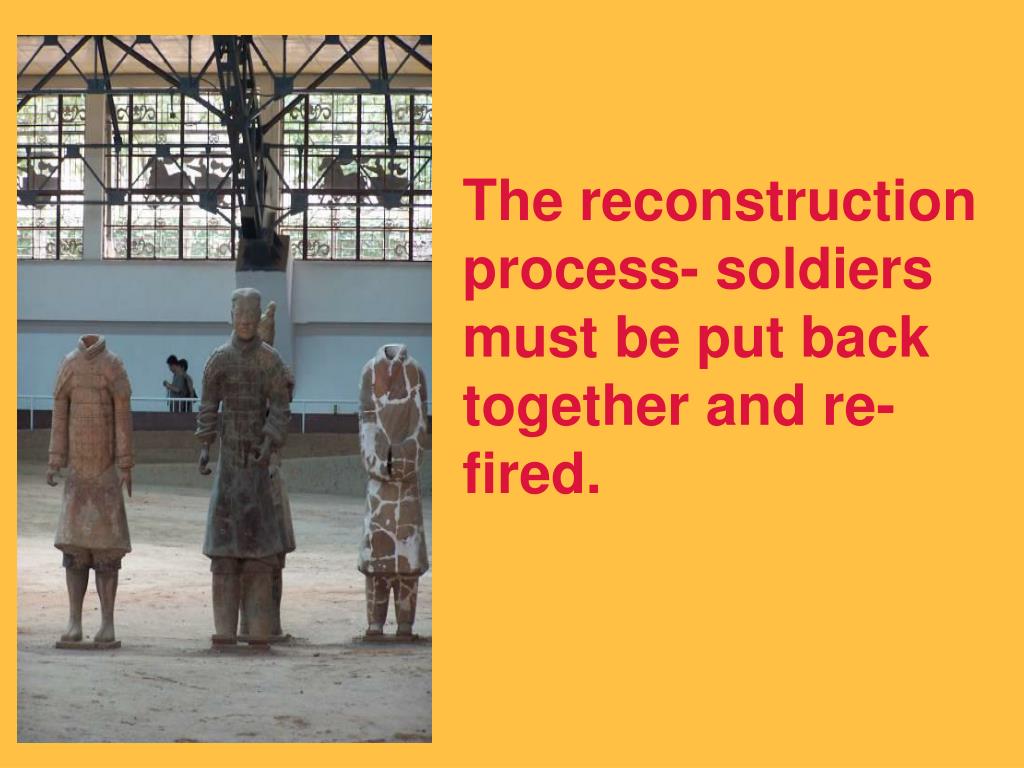 The reconstruction process- soldiers must be put back together and re-fired.